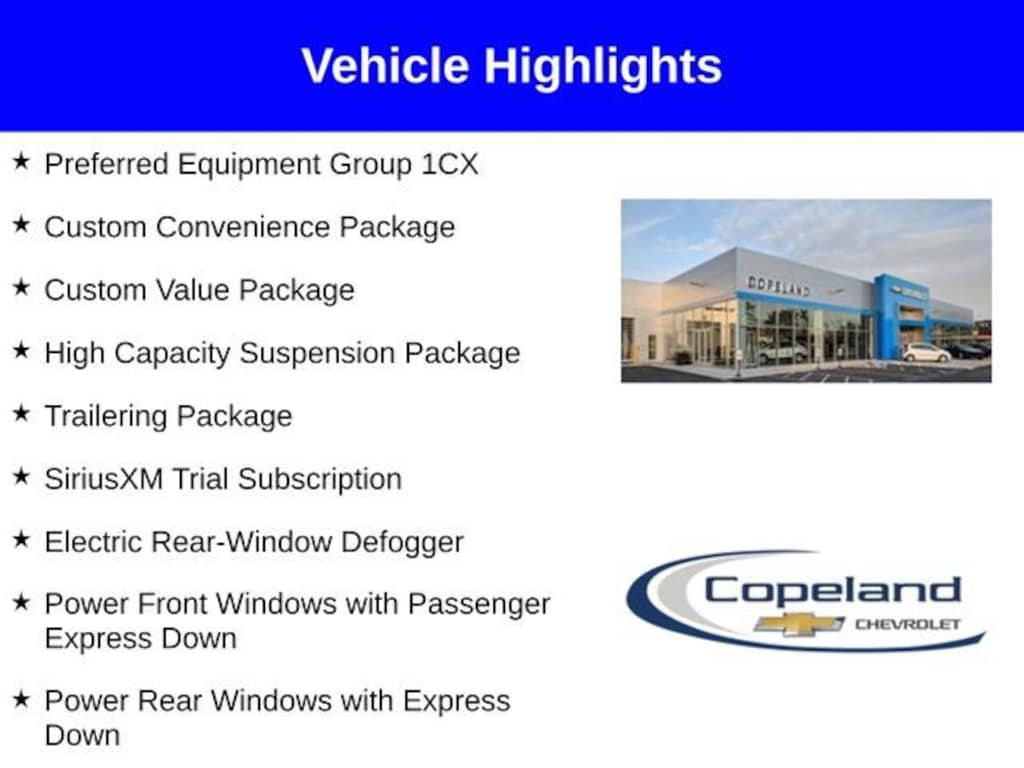 Vehicle Highlights

★ Preferred Equipment Group 1CX

★ Custom Convenience Package

★ Custom Value Package

★ High Capacity Suspension Package

★ Trailering Package

★ SiriusXM Trial Subscription

★ Electric Rear-Window Defogger

★ Power Front Windows with Passenger Express Down

★ Power Rear Windows with Express Down

COPELAND

Copeland
CHEVROLET